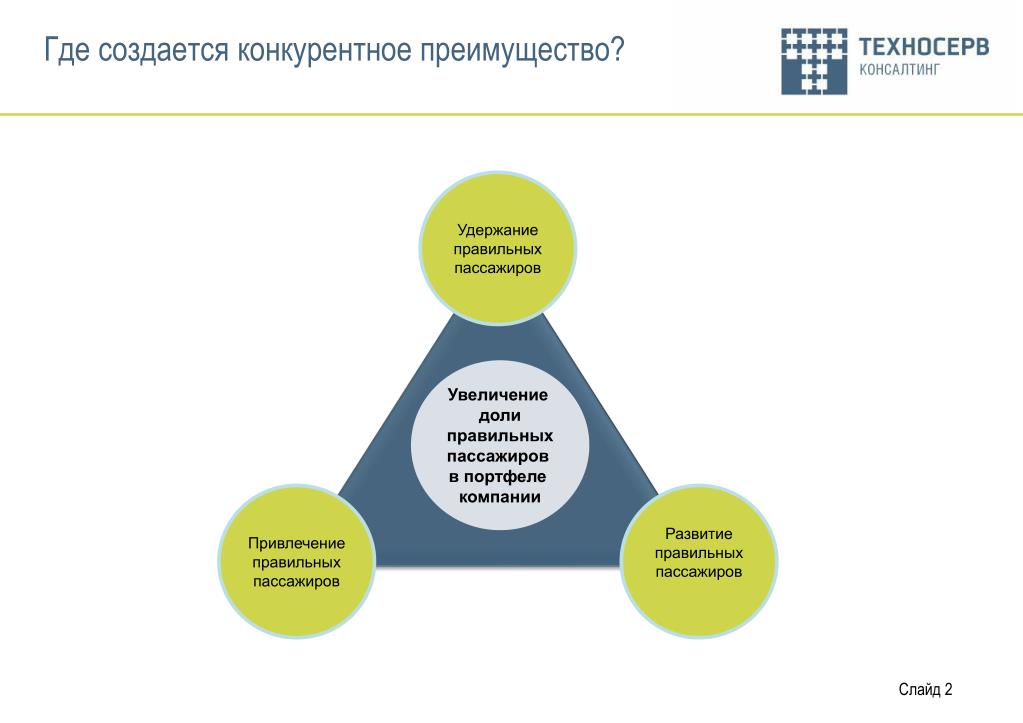 Где создается конкурентное преимущество?

ТЕХНОСЕРВ
КОНСАЛТИНГ

Удержание правильных пассажиров

Увеличение доли правильных пассажиров в портфеле компании

Привлечение правильных пассажиров

Развитие правильных пассажиров

Слайд 2